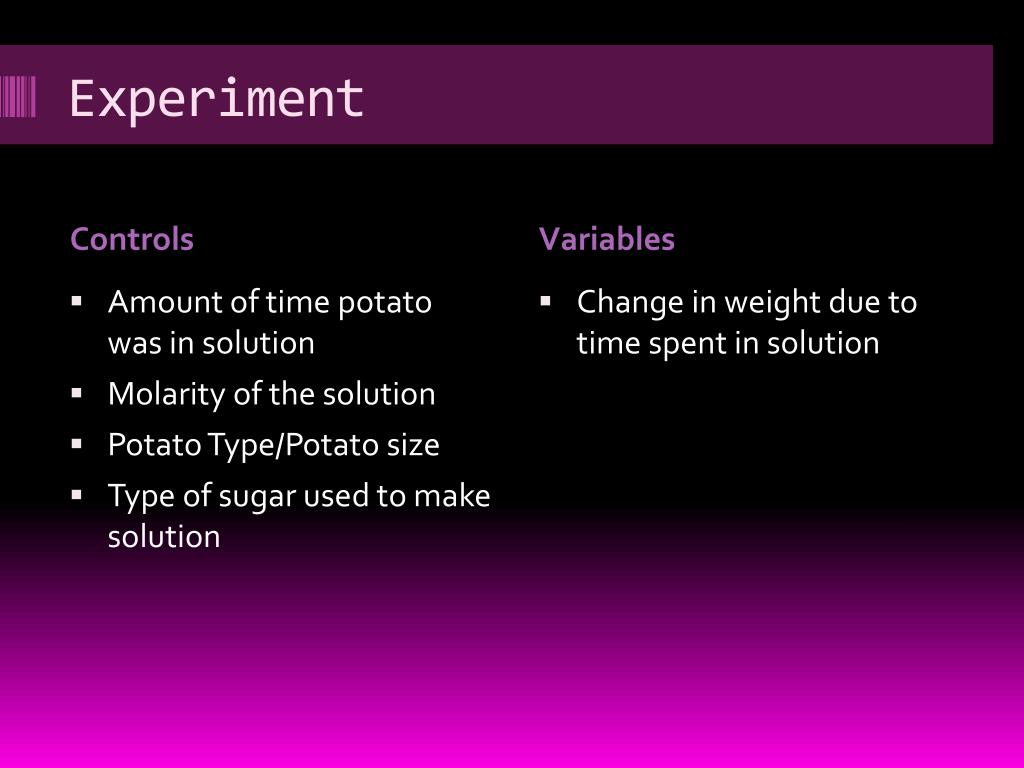 Experiment

Controls

- Amount of time potato was in solution
- Molarity of the solution
- Potato Type/Potato size
- Type of sugar used to make solution

Variables

- Change in weight due to time spent in solution